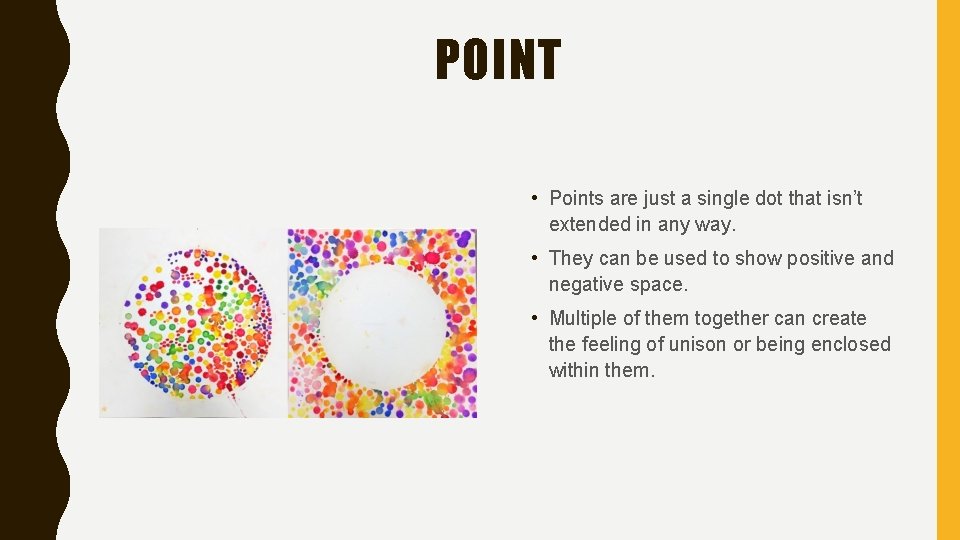 POINT

• Points are just a single dot that isn’t extended in any way.

• They can be used to show positive and negative space.

• Multiple of them together can create the feeling of unison or being enclosed within them.